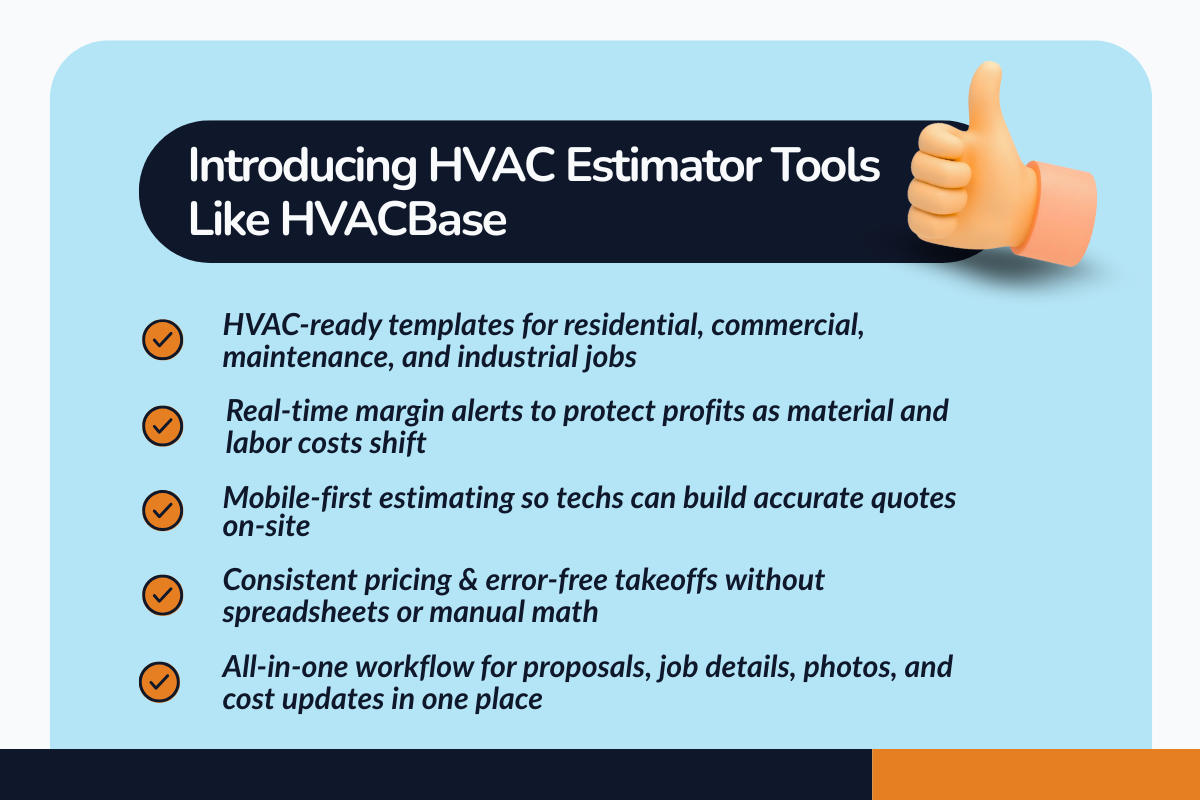 Introducing HVAC Estimator Tools Like HVACBase

HVAC-ready templates for residential, commercial, maintenance, and industrial jobs

Real-time margin alerts to protect profits as material and labor costs shift

Mobile-first estimating so techs can build accurate quotes on-site

Consistent pricing & error-free takeoffs without spreadsheets or manual math

All-in-one workflow for proposals, job details, photos, and cost updates in one place